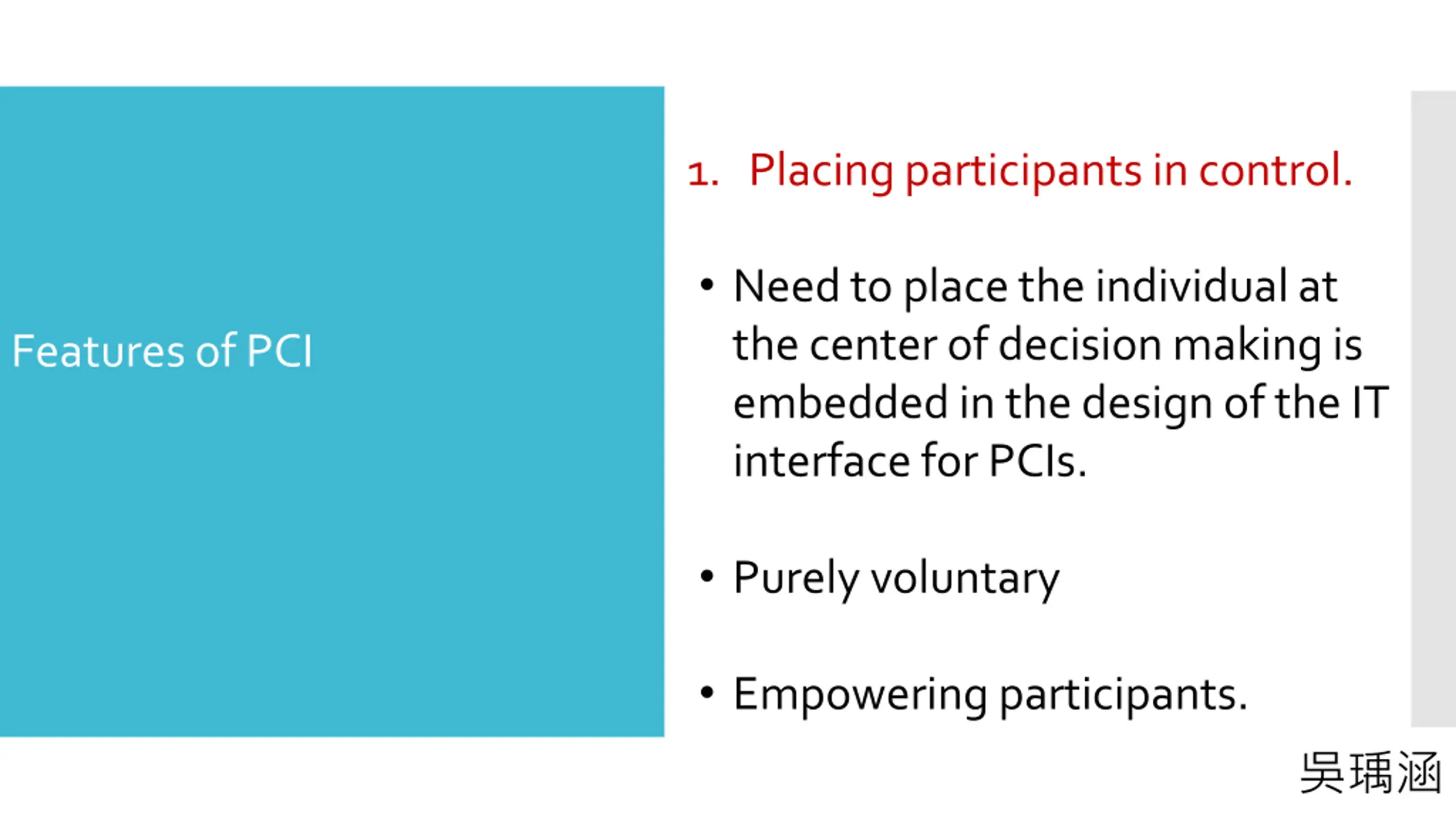 Features of PCI

1. Placing participants in control.

• Need to place the individual at the center of decision making is embedded in the design of the IT interface for PCIs.

• Purely voluntary

• Empowering participants.

吳瑀涵